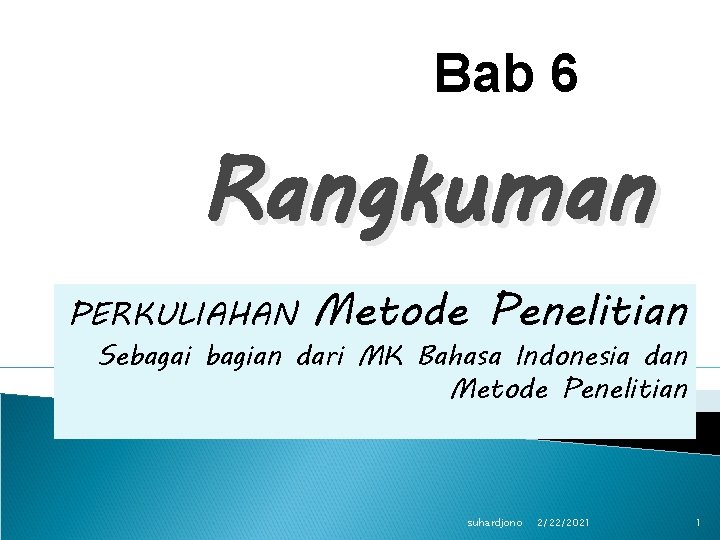 Bab 6

Rangkuman

PERKULIAHAN Metode Penelitian

Sebagai bagian dari MK Bahasa Indonesia dan Metode Penelitian

suhardjono 2/22/2021 1